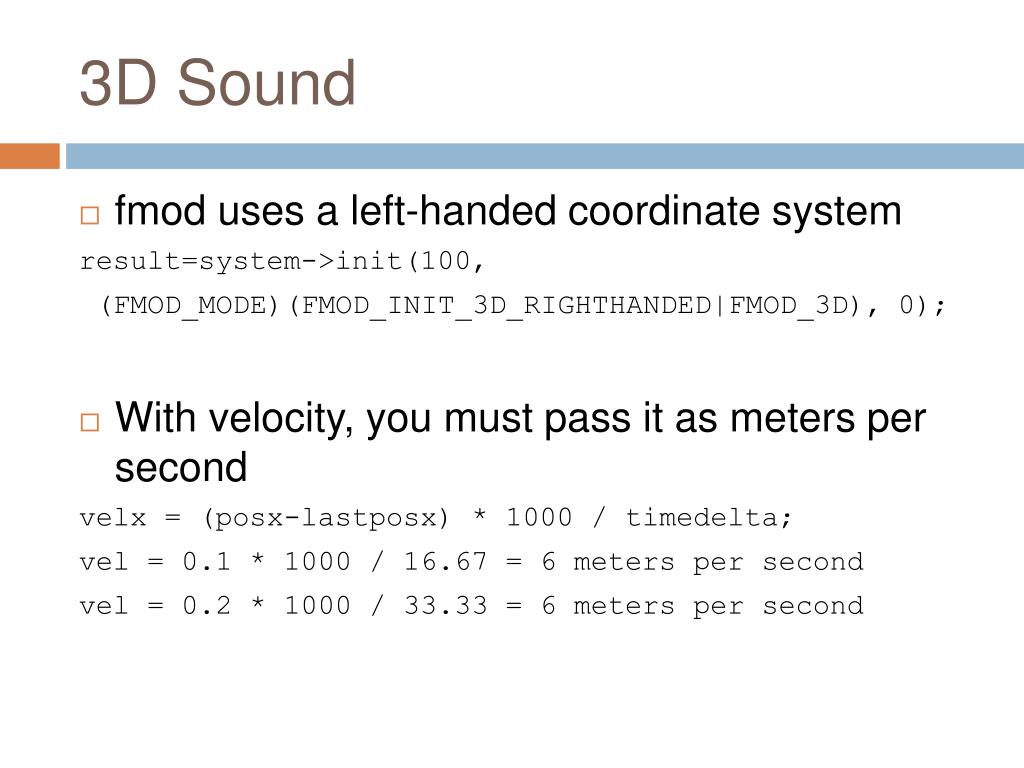 3D Sound

□ fmod uses a left-handed coordinate system

result=system->init(100,
 (FMOD_MODE)(FMOD_INIT_3D_RIGHTHANDED|FMOD_3D), 0);

□ With velocity, you must pass it as meters per second

velx = (posx-lastposx) * 1000 / timedelta;

vel = 0.1 * 1000 / 16.67 = 6 meters per second

vel = 0.2 * 1000 / 33.33 = 6 meters per second